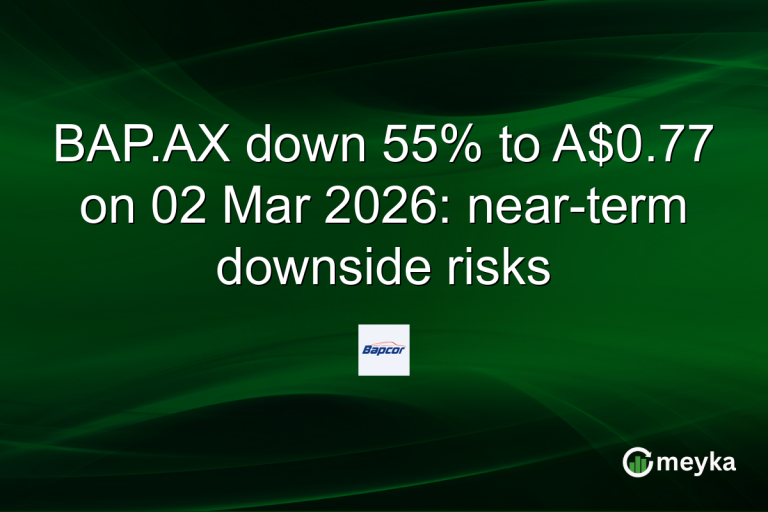 BAP.AX down 55% to A$0.77 on 02 Mar 2026: near-term downside risks

Bapcor

meyka